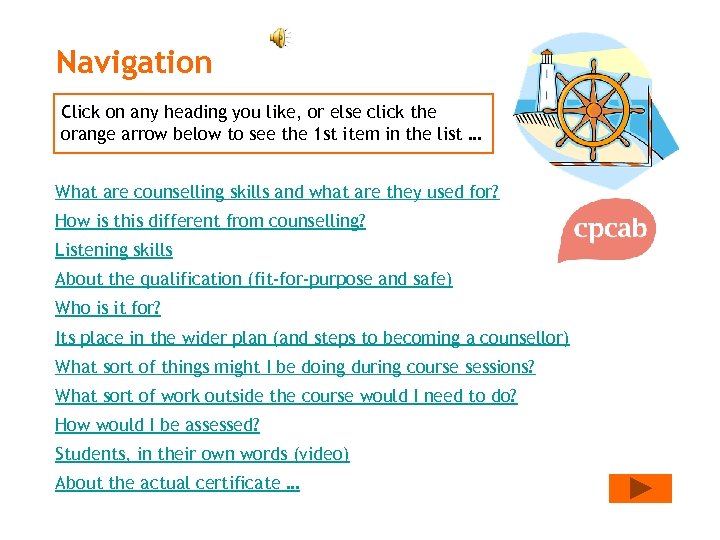 Navigation

Click on any heading you like, or else click the orange arrow below to see the 1st item in the list ...

cpcab

What are counselling skills and what are they used for?

How is this different from counselling?

Listening skills

About the qualification (fit-for-purpose and safe)

Who is it for?

Its place in the wider plan (and steps to becoming a counsellor)

What sort of things might I be doing during course sessions?

What sort of work outside the course would I need to do?

How would I be assessed?

Students, in their own words (video)

About the actual certificate ...